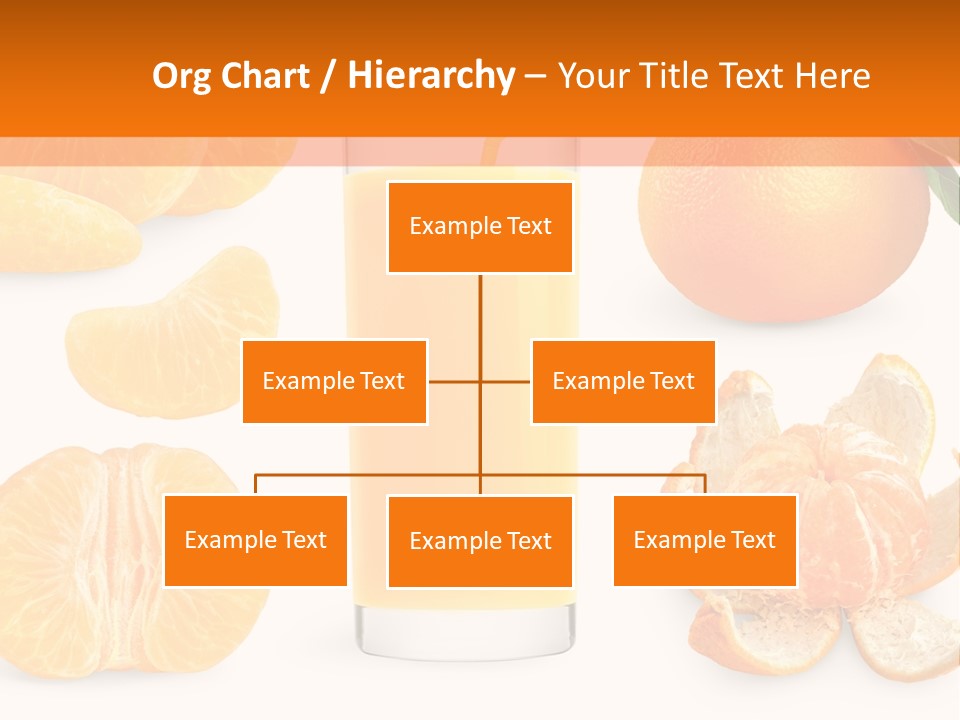 Org Chart / Hierarchy – Your Title Text Here

Example Text

Example Text

Example Text

Example Text

Example Text

Example Text